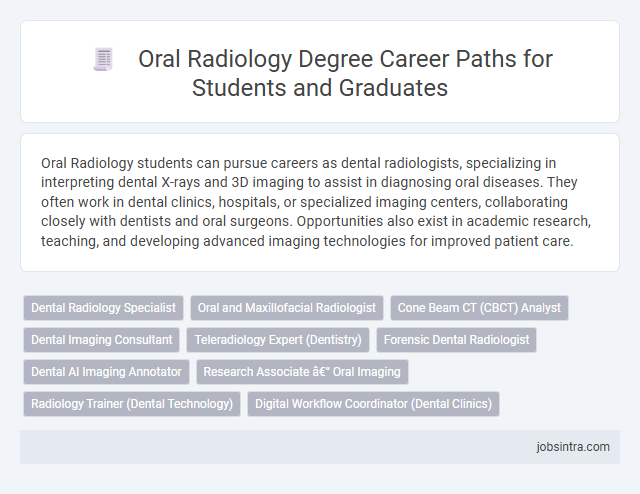 Oral Radiology Degree Career Paths for Students and Graduates

Oral Radiology students can pursue careers as dental radiologists, specializing in interpreting dental X-rays and 3D imaging to assist in diagnosing oral diseases. They often work in dental clinics, hospitals, or specialized imaging centers, collaborating closely with dentists and oral surgeons. Opportunities also exist in academic research, teaching, and developing advanced imaging technologies for improved patient care.

Dental Radiology Specialist
Oral and Maxillofacial Radiologist
Cone Beam CT (CBCT) Analyst
Dental Imaging Consultant
Teleradiology Expert (Dentistry)
Forensic Dental Radiologist
Dental AI Imaging Annotator
Research Associate â€" Oral Imaging
Radiology Trainer (Dental Technology)
Digital Workflow Coordinator (Dental Clinics)

jobsintra.com